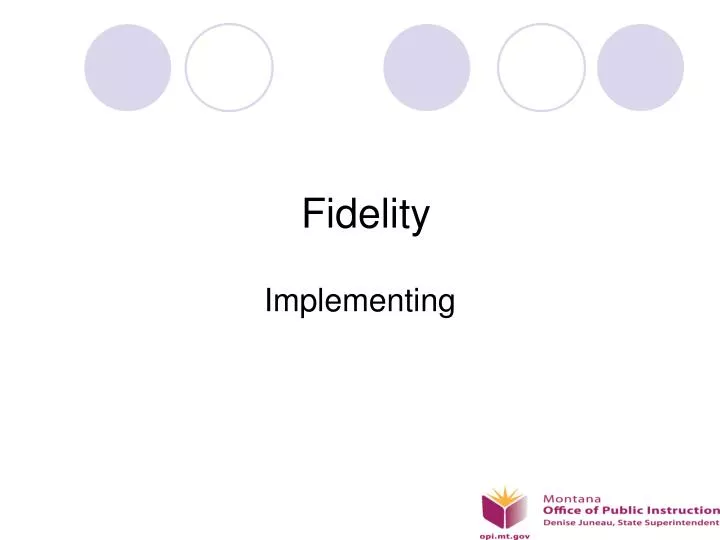 Fidelity

Implementing

Montana
Office of Public Instruction
Denise Juneau, State Superintendent
opi.mt.gov